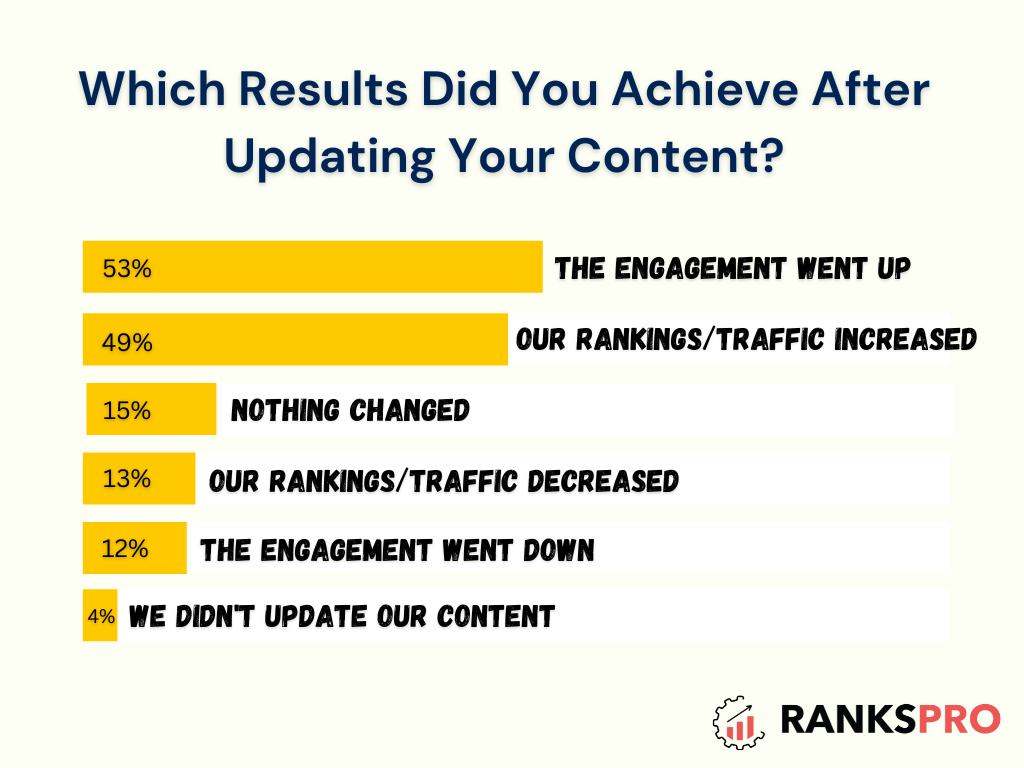 Which Results Did You Achieve After Updating Your Content?

53% THE ENGAGEMENT WENT UP

49% OUR RANKINGS/TRAFFIC INCREASED

15% NOTHING CHANGED

13% OUR RANKINGS/TRAFFIC DECREASED

12% THE ENGAGEMENT WENT DOWN

4% WE DIDN'T UPDATE OUR CONTENT

RANKSPRO